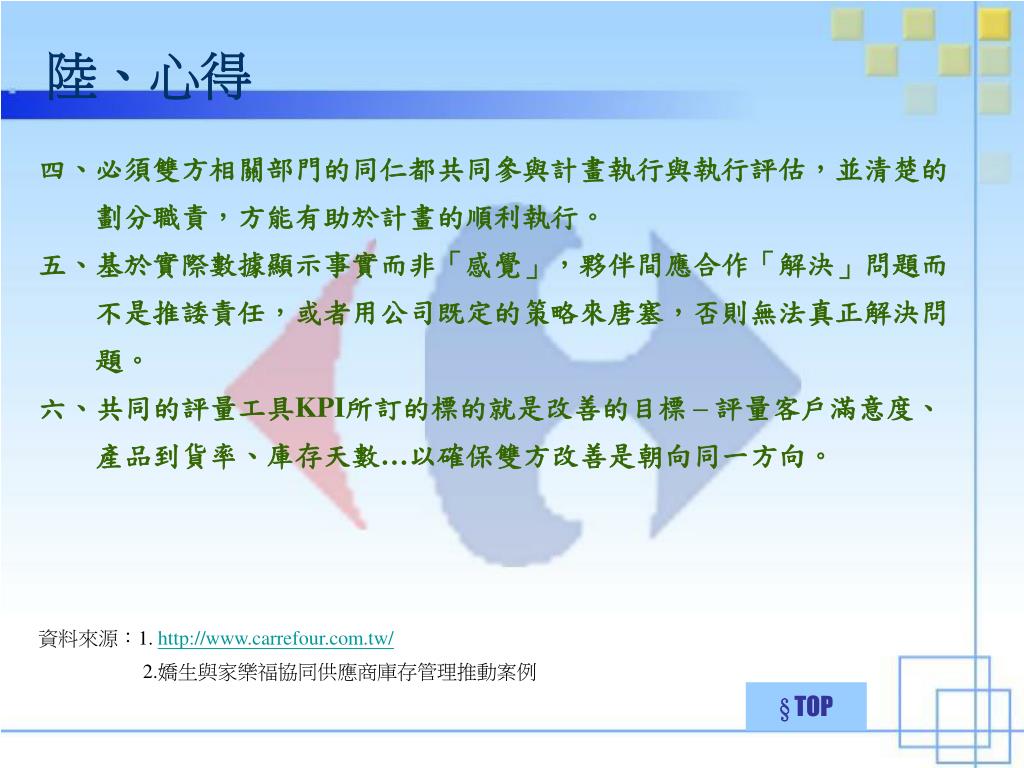 陸、心得

四、必須雙方相關部門的同仁都共同參與計畫執行與執行評估，並清楚的劃分職責，方能有助於計畫的順利執行。

五、基於實際數據顯示事實而非「感覺」，夥伴間應合作「解決」問題而不是推諉責任，或者用公司既定的策略來唐塞，否則無法真正解決問題。

六、共同的評量工具KPI所訂的標的就是改善的目標 – 評量客戶滿意度、產品到貨率、庫存天數…以確保雙方改善是朝向同一方向。

資料來源：1. http://www.carrefour.com.tw/

2.嬌生與家樂福協同供應商庫存管理推動案例

§ TOP